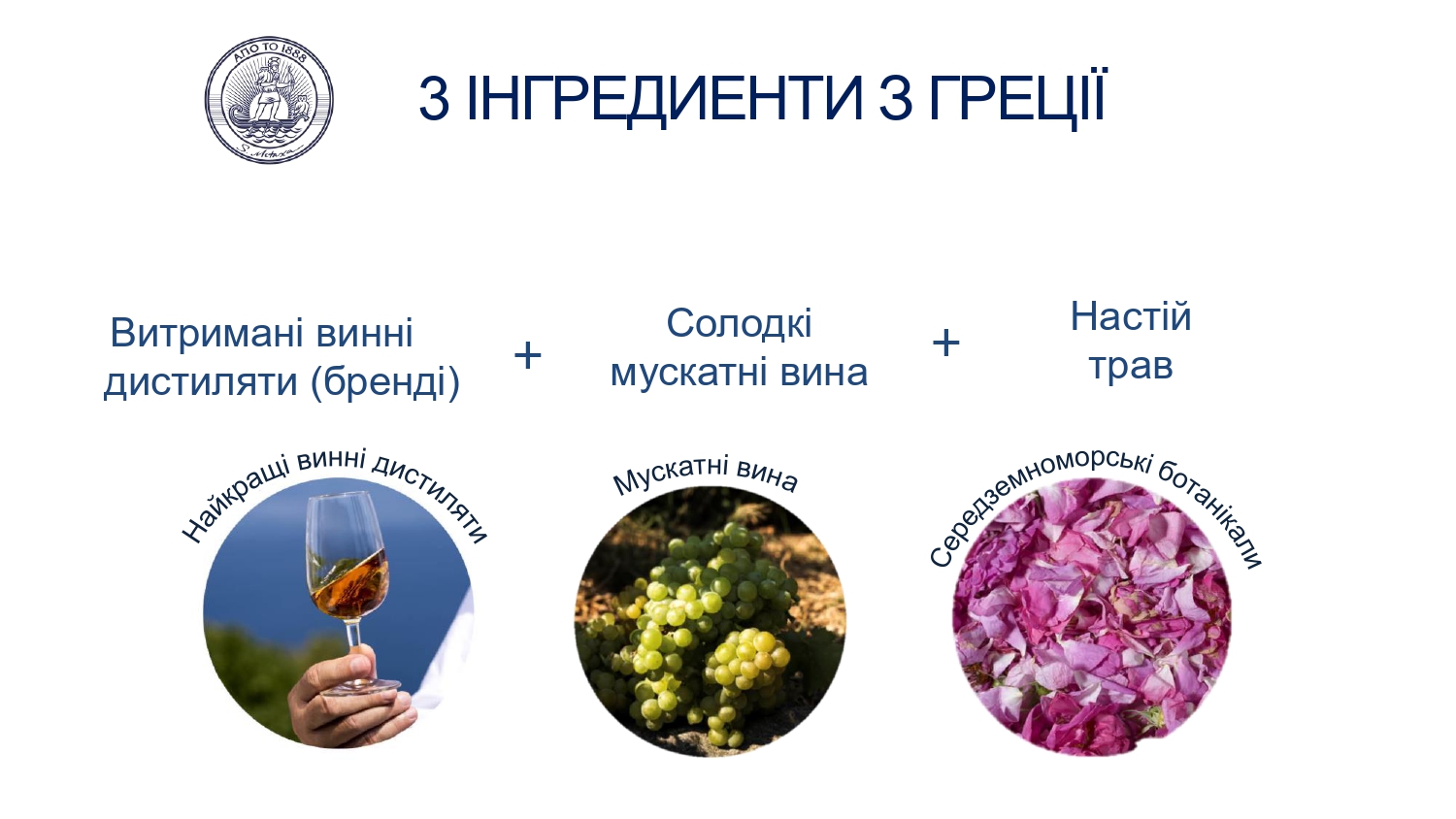 ΑΠΟ ΤΟ 1888

S. Metaxa

3 ІНГРЕДИЕНТИ З ГРЕЦІЇ

Витримані винні дистиляти (бренді)

+

Солодкі мускатні вина

+

Настій трав

Найкращі винні дистиляти

Мускатні вина

Середземноморські ботанікали